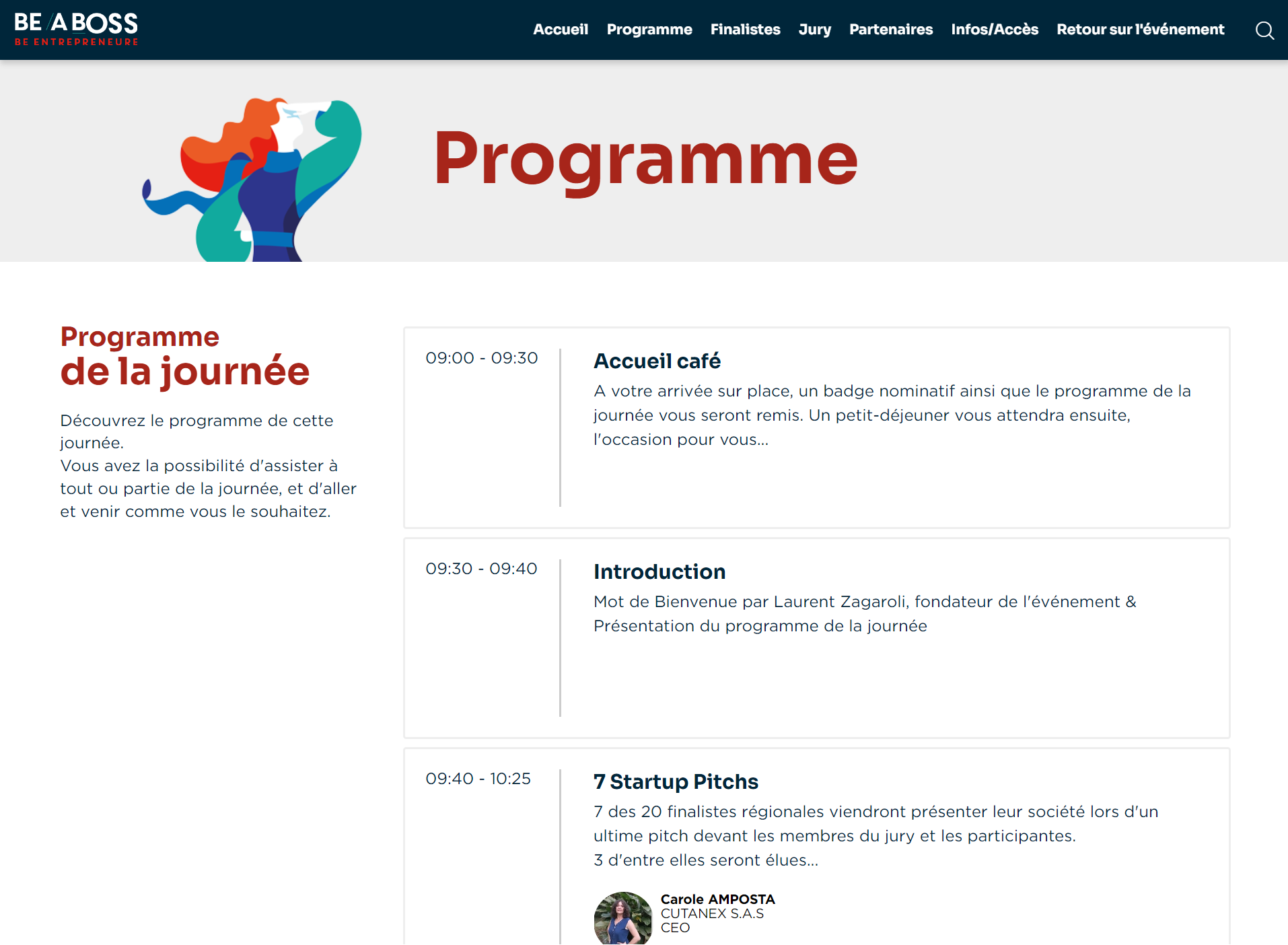 BE A BOSS
BE ENTREPRENEURE

Accueil Programme Finalistes Jury Partenaires Infos/Accès Retour sur l'événement

Programme

Programme
de la journée

Découvrez le programme de cette journée.
Vous avez la possibilité d'assister à tout ou partie de la journée, et d'aller et venir comme vous le souhaitez.

09:00 - 09:30

Accueil café

A votre arrivée sur place, un badge nominatif ainsi que le programme de la journée vous seront remis. Un petit-déjeuner vous attendra ensuite, l'occasion pour vous...

09:30 - 09:40

Introduction

Mot de Bienvenue par Laurent Zagaroli, fondateur de l'événement & Présentation du programme de la journée

09:40 - 10:25

7 Startup Pitchs

7 des 20 finalistes régionales viendront présenter leur société lors d'un ultime pitch devant les membres du jury et les participantes.
3 d'entre elles seront élues...

Carole AMPOSTA
CUTANEX S.A.S
CEO